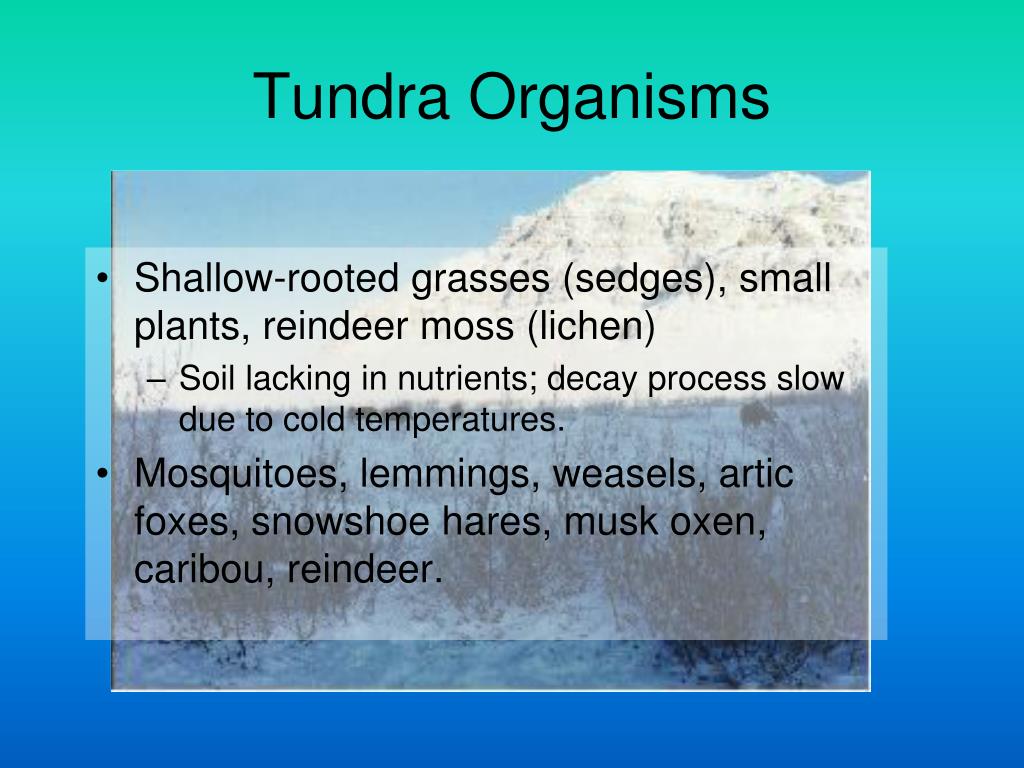 Tundra Organisms

• Shallow-rooted grasses (sedges), small plants, reindeer moss (lichen)
– Soil lacking in nutrients; decay process slow due to cold temperatures.

• Mosquitoes, lemmings, weasels, artic foxes, snowshoe hares, musk oxen, caribou, reindeer.